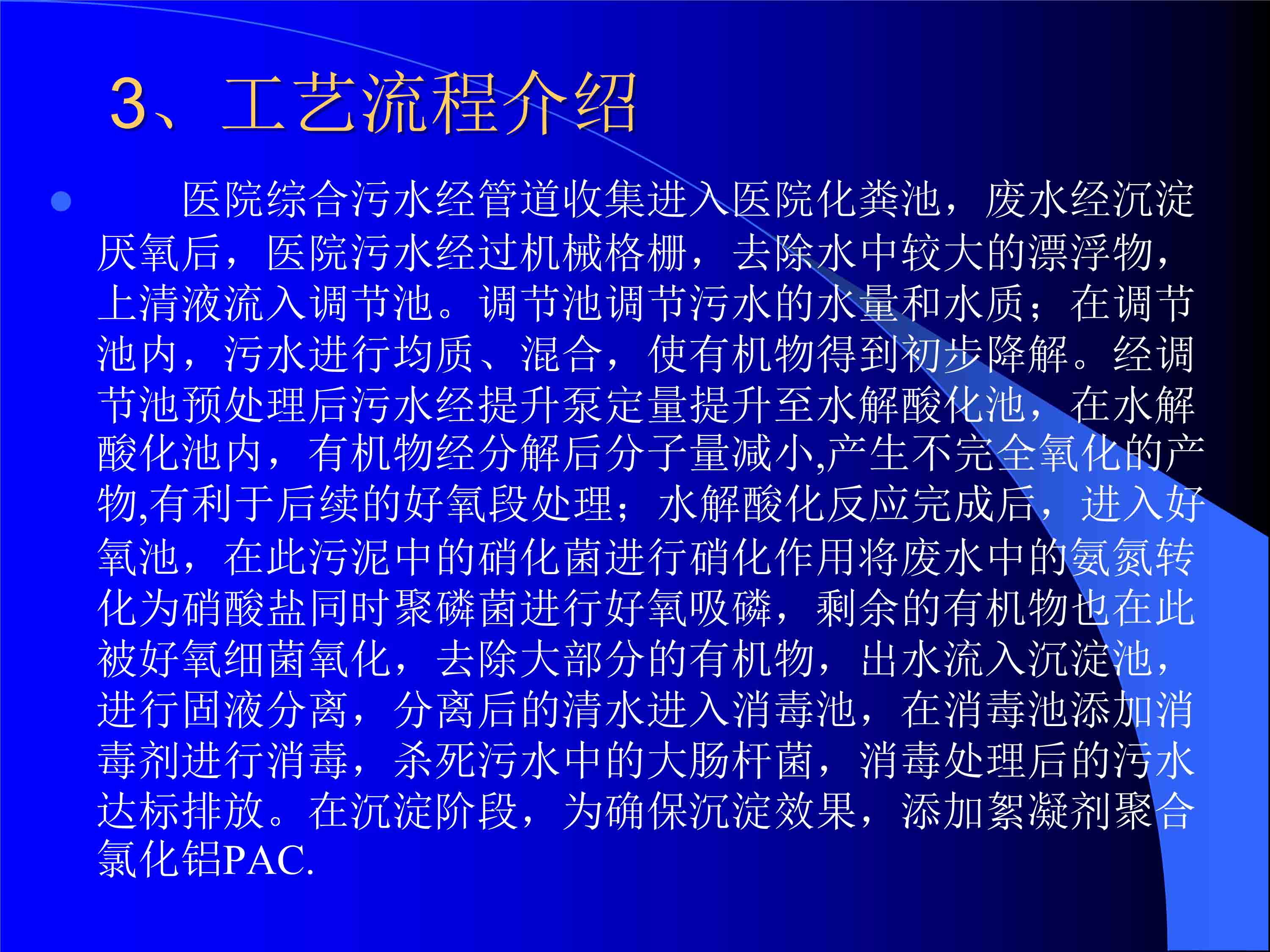 3、工艺流程介绍

医院综合污水经管道收集进入医院化粪池，废水经沉淀厌氧后，医院污水经过机械格栅，去除水中较大的漂浮物，上清液流入调节池。调节池调节污水的水量和水质；在调节池内，污水进行均质、混合，使有机物得到初步降解。经调节池预处理后污水经提升泵定量提升至水解酸化池，在水解酸化池内，有机物经分解后分子量减小,产生不完全氧化的产物,有利于后续的好氧段处理；水解酸化反应完成后，进入好氧池，在此污泥中的硝化菌进行硝化作用将废水中的氨氮转化为硝酸盐同时聚磷菌进行好氧吸磷，剩余的有机物也在此被好氧细菌氧化，去除大部分的有机物，出水流入沉淀池，进行固液分离，分离后的清水进入消毒池，在消毒池添加消毒剂进行消毒，杀死污水中的大肠杆菌，消毒处理后的污水达标排放。在沉淀阶段，为确保沉淀效果，添加絮凝剂聚合氯化铝PAC.